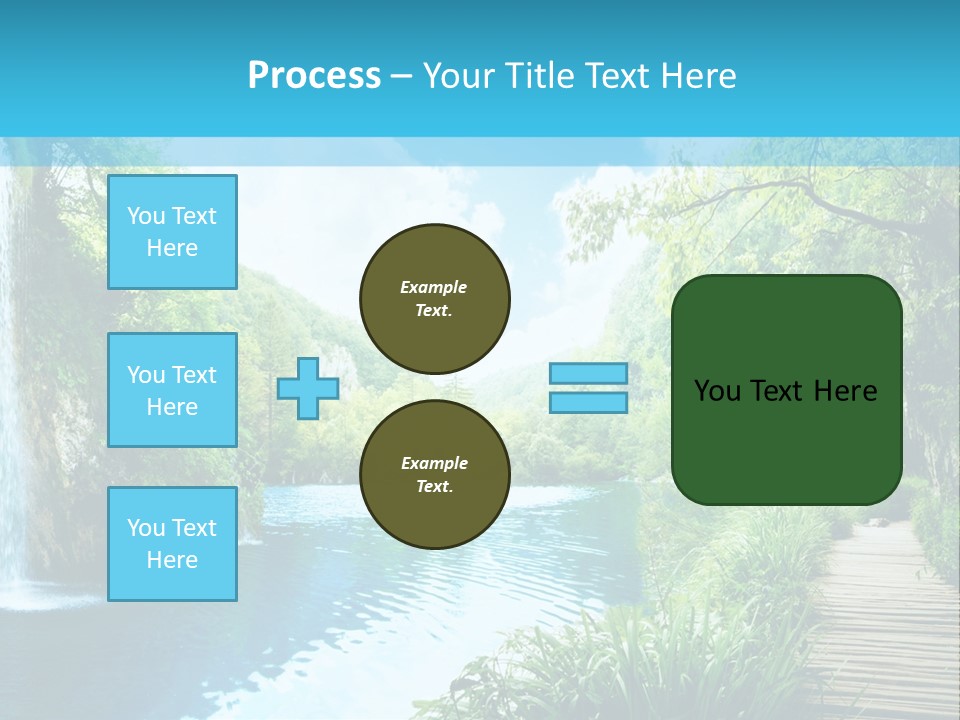 Process – Your Title Text Here

You Text Here

You Text Here

You Text Here

Example Text.

Example Text.

You Text Here